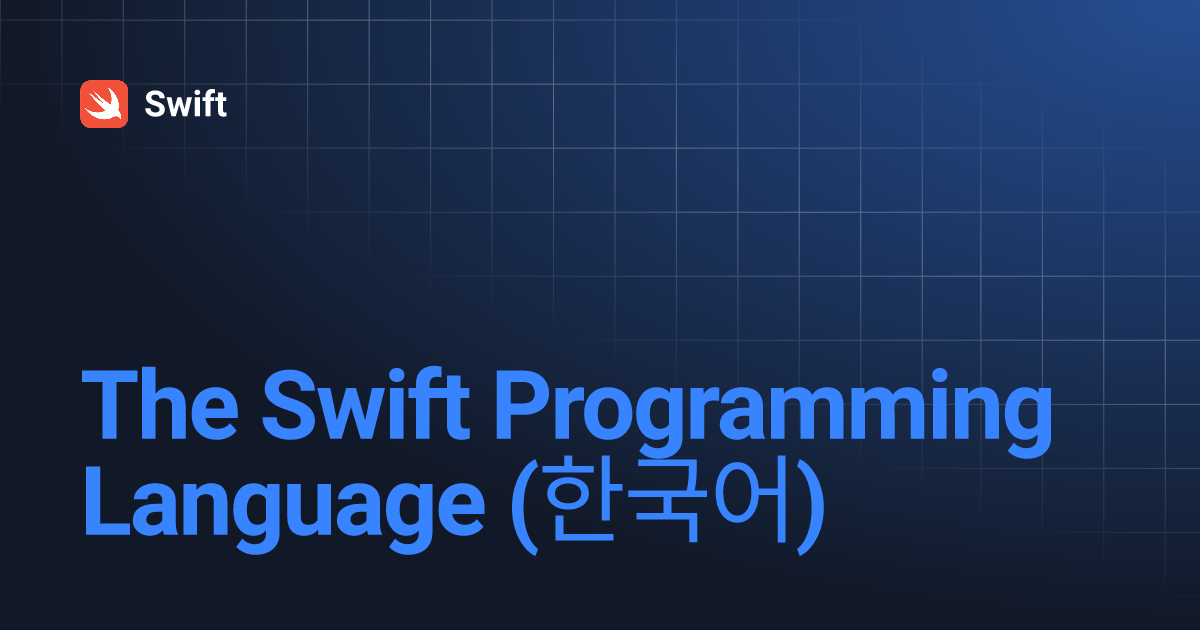 Swift

The Swift Programming Language (한국어)